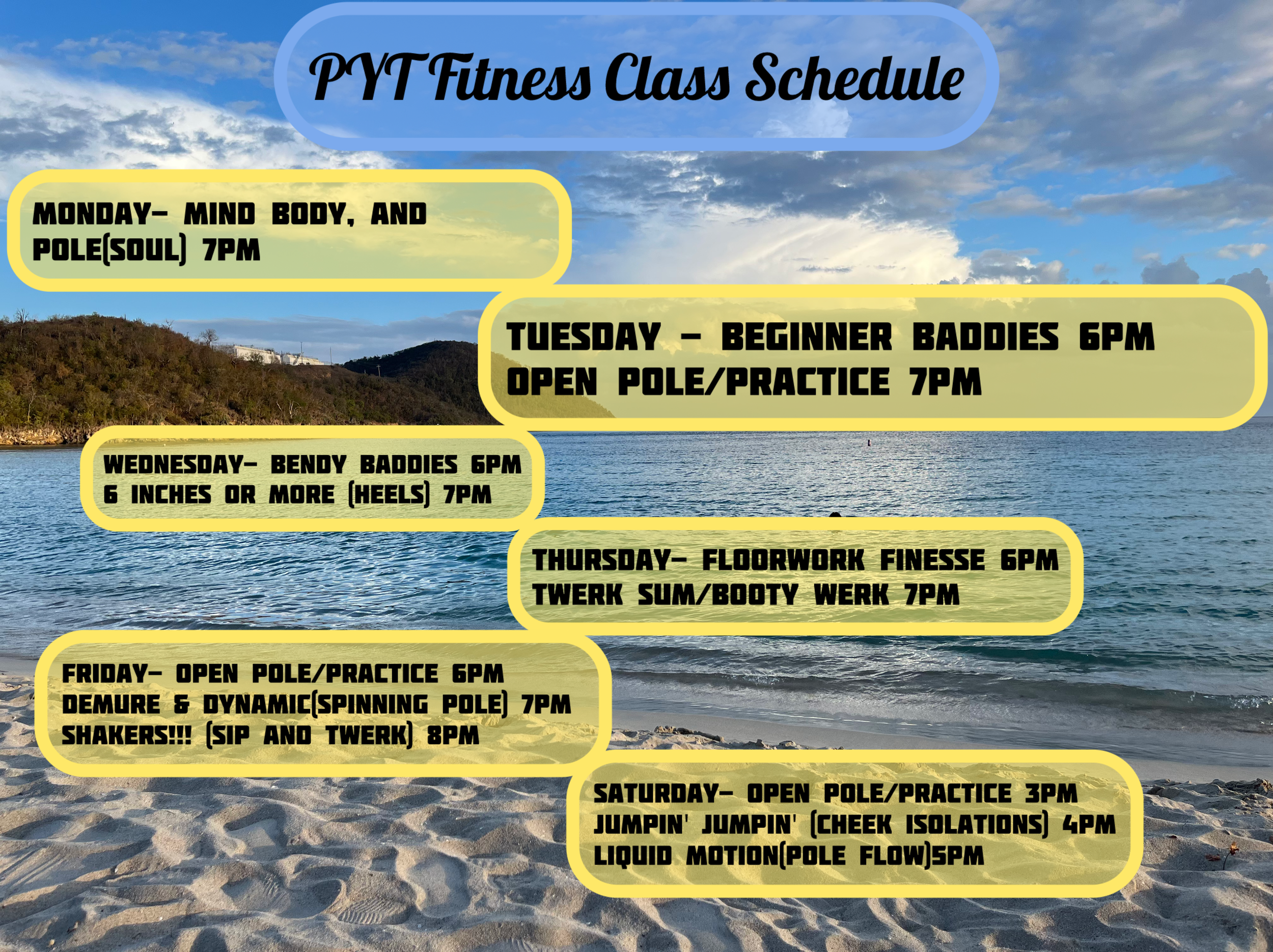 PYT Fitness Class Schedule

MONDAY- MIND BODY, AND POLE(SOUL) 7PM

TUESDAY - BEGINNER BADDIES 6PM
OPEN POLE/PRACTICE 7PM

WEDNESDAY- BENDY BADDIES 6PM
6 INCHES OR MORE (HEELS) 7PM

THURSDAY- FLOORWORK FINESSE 6PM
TWERK SUM/BOOTY WERK 7PM

FRIDAY- OPEN POLE/PRACTICE 6PM
DEMURE & DYNAMIC(SPINNING POLE) 7PM
SHAKERS!!! (SIP AND TWERK) 8PM

SATURDAY- OPEN POLE/PRACTICE 3PM
JUMPIN' JUMPIN' (CHEEK ISOLATIONS) 4PM
LIQUID MOTION(POLE FLOW)5PM